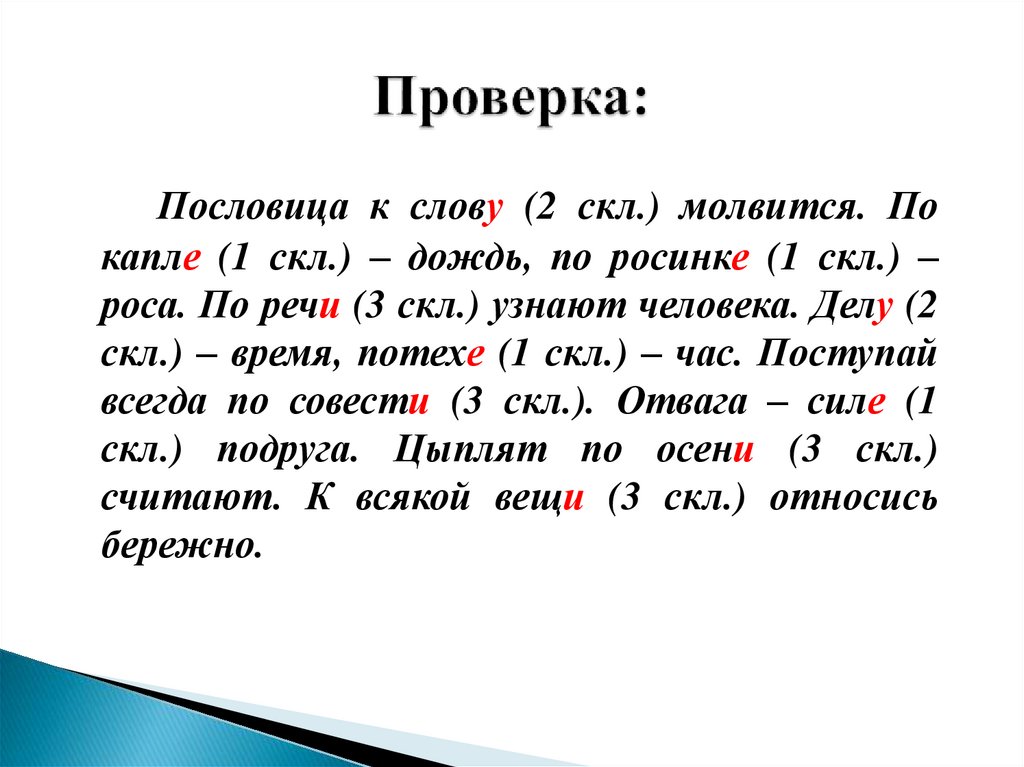 Проверка:

Пословица к слову (2 скл.) молвится. По капле (1 скл.) – дождь, по росинке (1 скл.) – роса. По речи (3 скл.) узнают человека. Делу (2 скл.) – время, потехе (1 скл.) – час. Поступай всегда по совести (3 скл.). Отвага – силе (1 скл.) подруга. Цыплят по осени (3 скл.) считают. К всякой вещи (3 скл.) относись бережно.